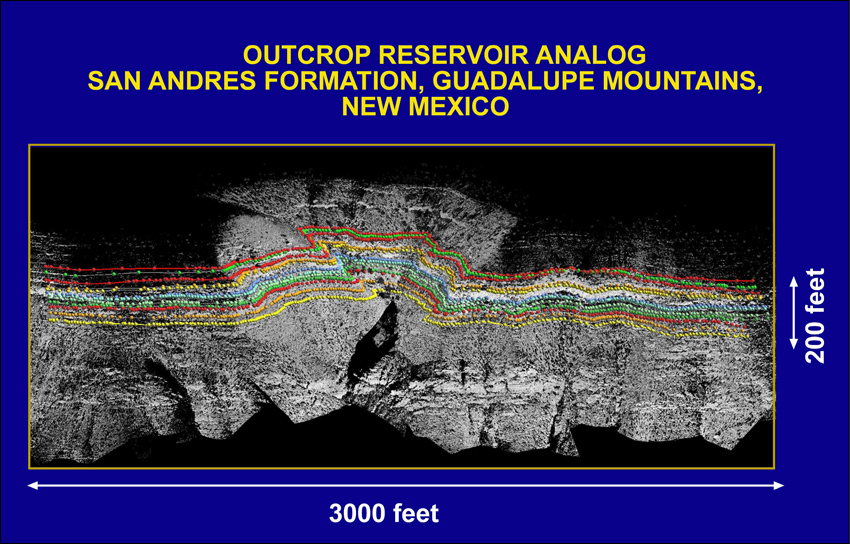 OUTCROP RESERVOIR ANALOG
SAN ANDRES FORMATION, GUADALUPE MOUNTAINS, NEW MEXICO

200 feet

3000 feet